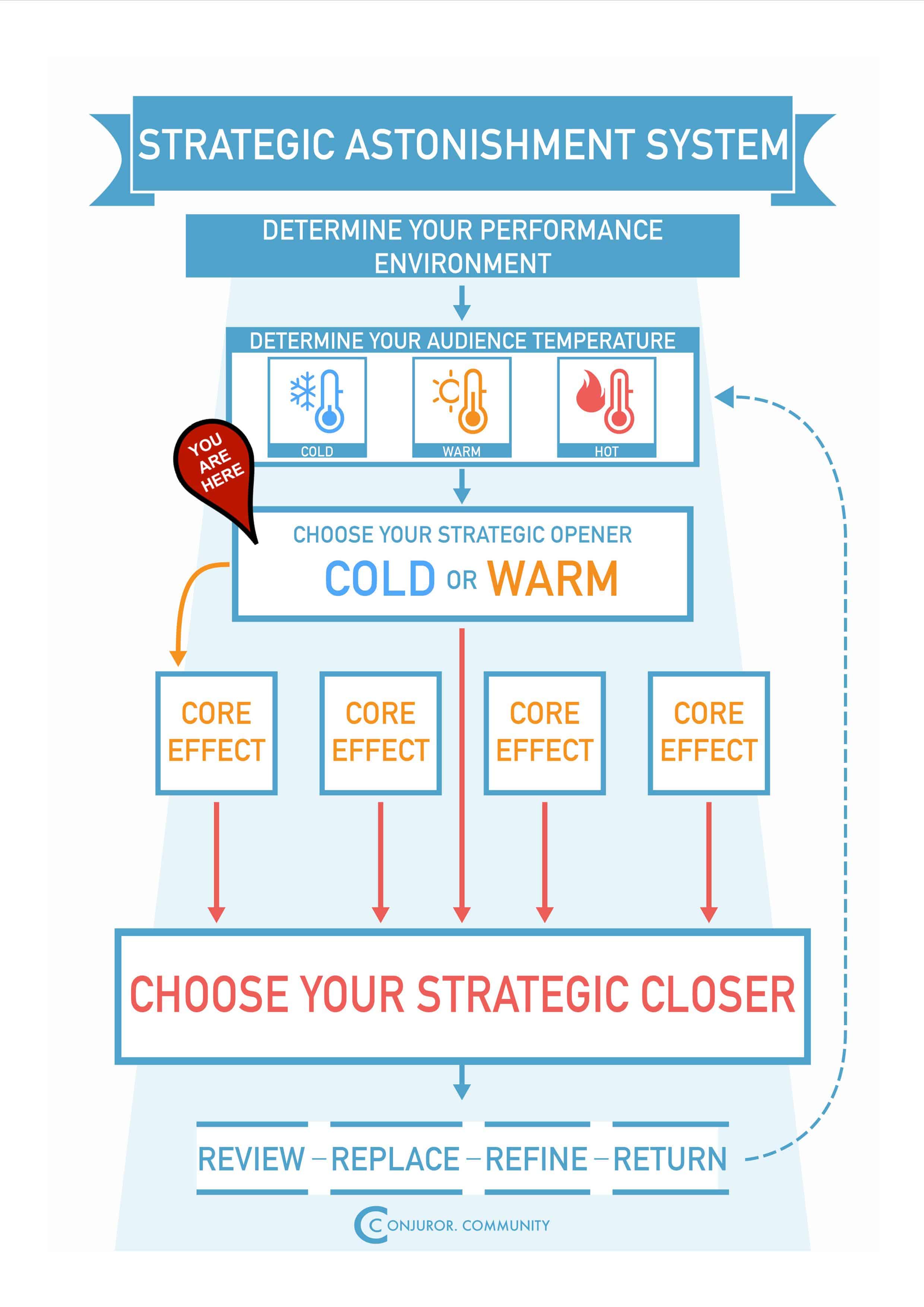 STRATEGIC ASTONISHMENT SYSTEM

DETERMINE YOUR PERFORMANCE ENVIRONMENT

DETERMINE YOUR AUDIENCE TEMPERATURE

COLD

WARM

HOT

YOU ARE HERE

CHOOSE YOUR STRATEGIC OPENER

COLD OR WARM

CORE EFFECT

CORE EFFECT

CORE EFFECT

CORE EFFECT

CHOOSE YOUR STRATEGIC CLOSER

REVIEW – REPLACE – REFINE – RETURN

CONJUROR. COMMUNITY